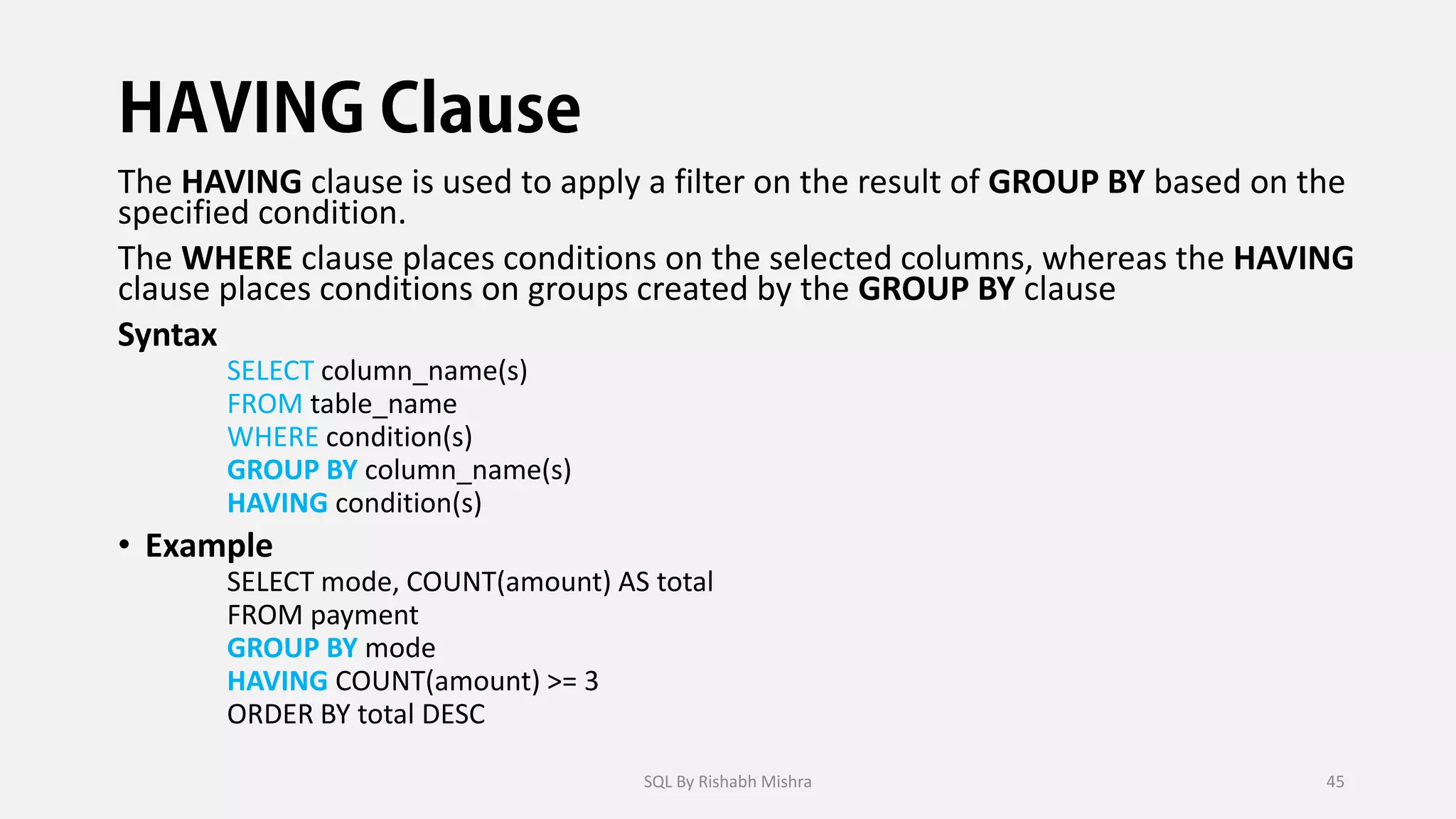 HAVING Clause

The HAVING clause is used to apply a filter on the result of GROUP BY based on the specified condition.

The WHERE clause places conditions on the selected columns, whereas the HAVING clause places conditions on groups created by the GROUP BY clause

Syntax

SELECT column_name(s)
FROM table_name
WHERE condition(s)
GROUP BY column_name(s)
HAVING condition(s)

• Example

SELECT mode, COUNT(amount) AS total
FROM payment
GROUP BY mode
HAVING COUNT(amount) >= 3
ORDER BY total DESC

SQL By Rishabh Mishra

45